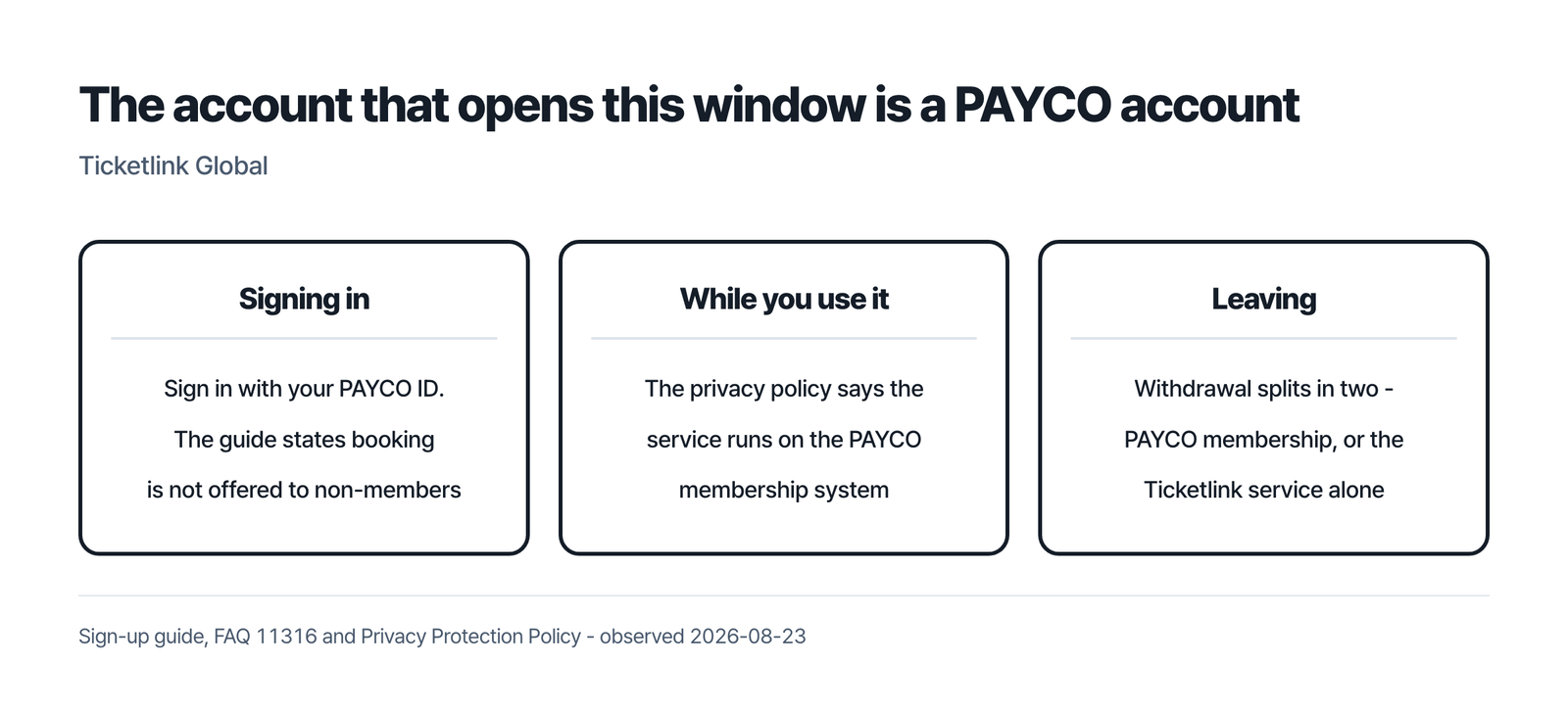 The account that opens this window is a PAYCO account

Ticketlink Global

Signing in

Sign in with your PAYCO ID. The guide states booking is not offered to non-members

While you use it

The privacy policy says the service runs on the PAYCO membership system

Leaving

Withdrawal splits in two - PAYCO membership, or the Ticketlink service alone

Sign-up guide, FAQ 11316 and Privacy Protection Policy - observed 2026-08-23